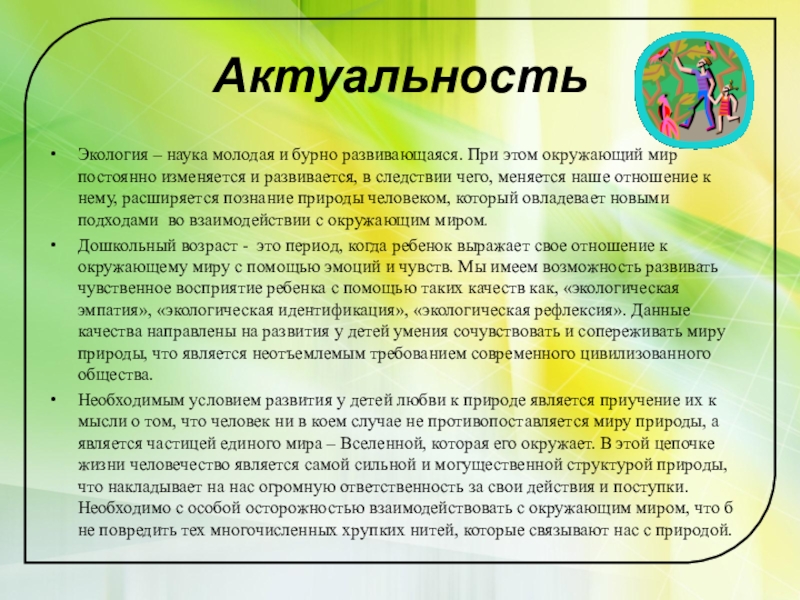 Актуальность

• Экология – наука молодая и бурно развивающаяся. При этом окружающий мир постоянно изменяется и развивается, в следствии чего, меняется наше отношение к нему, расширяется познание природы человеком, который овладевает новыми подходами во взаимодействии с окружающим миром.

• Дошкольный возраст - это период, когда ребенок выражает свое отношение к окружающему миру с помощью эмоций и чувств. Мы имеем возможность развивать чувственное восприятие ребенка с помощью таких качеств как, «экологическая эмпатия», «экологическая идентификация», «экологическая рефлексия». Данные качества направлены на развития у детей умения сочувствовать и сопереживать миру природы, что является неотъемлемым требованием современного цивилизованного общества.

• Необходимым условием развития у детей любви к природе является приучение их к мысли о том, что человек ни в коем случае не противопоставляется миру природы, а является частицей единого мира – Вселенной, которая его окружает. В этой цепочке жизни человечество является самой сильной и могущественной структурой природы, что накладывает на нас огромную ответственность за свои действия и поступки. Необходимо с особой осторожностью взаимодействовать с окружающим миром, что б не повредить тех многочисленных хрупких нитей, которые связывают нас с природой.